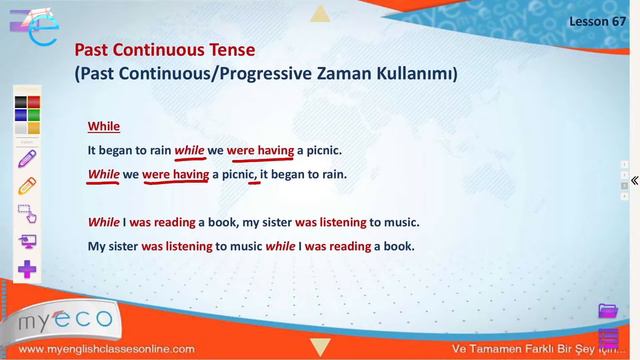 Lesson 67

Past Continuous Tense
(Past Continuous/Progressive Zaman Kullanımı)

While

It began to rain while we were having a picnic.

While we were having a picnic, it began to rain.

While I was reading a book, my sister was listening to music.

My sister was listening to music while I was reading a book.

myeco

www.myenglishclassesonline.com

Ve Tamamen Farklı Bir Şey İçin...